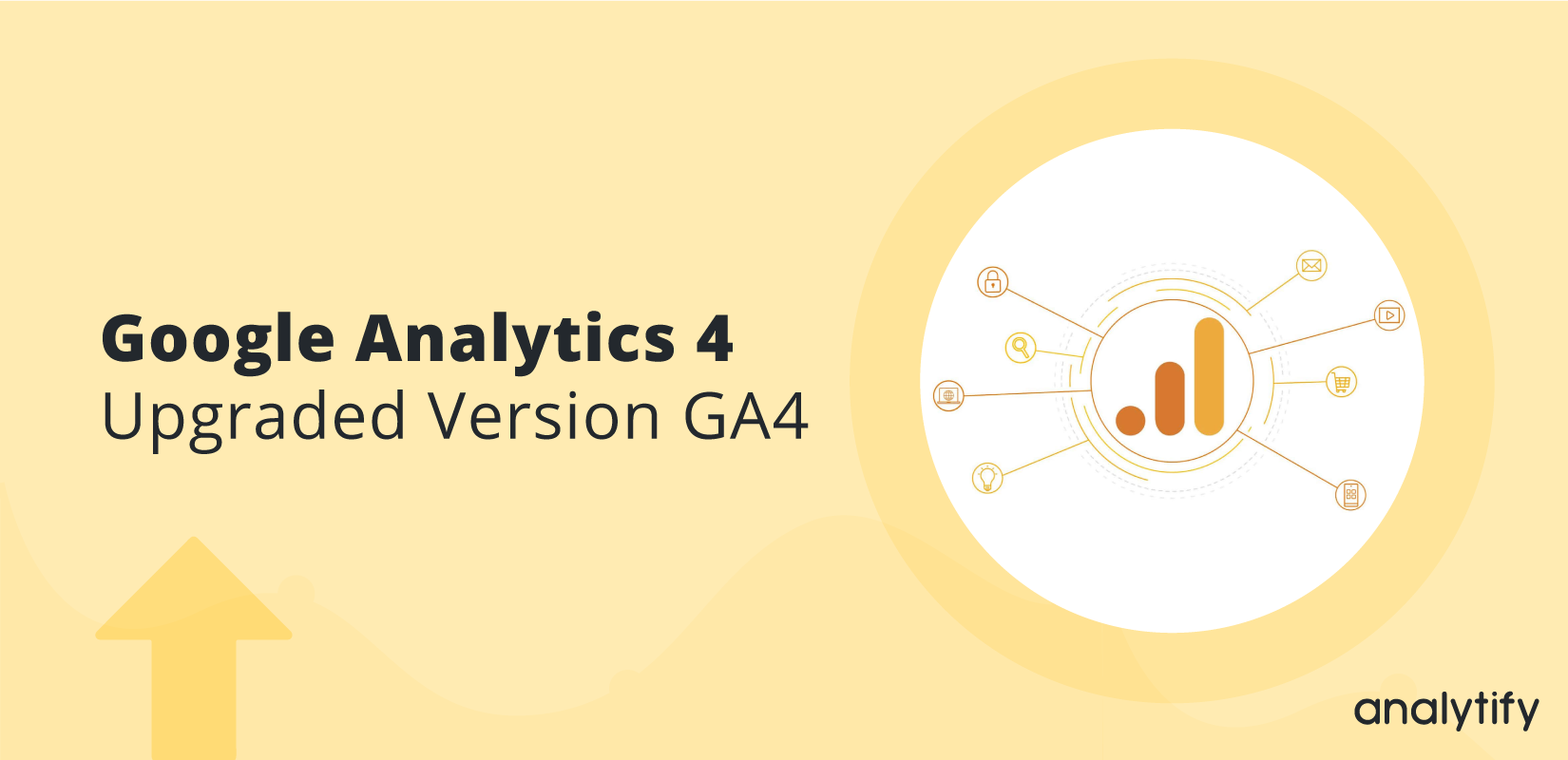 Google Analytics 4
Upgraded Version GA4

analytify